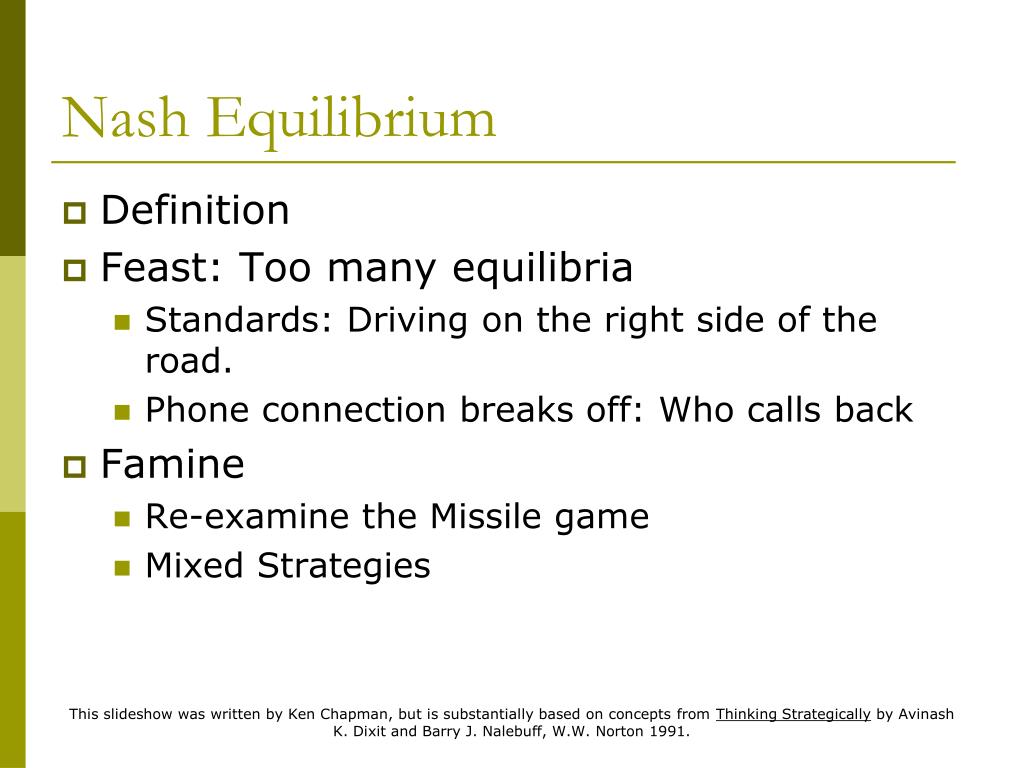 Nash Equilibrium

Definition

Feast: Too many equilibria

Standards: Driving on the right side of the road.

Phone connection breaks off: Who calls back

Famine

Re-examine the Missile game

Mixed Strategies

This slideshow was written by Ken Chapman, but is substantially based on concepts from Thinking Strategically by Avinash K. Dixit and Barry J. Nalebuff, W.W. Norton 1991.